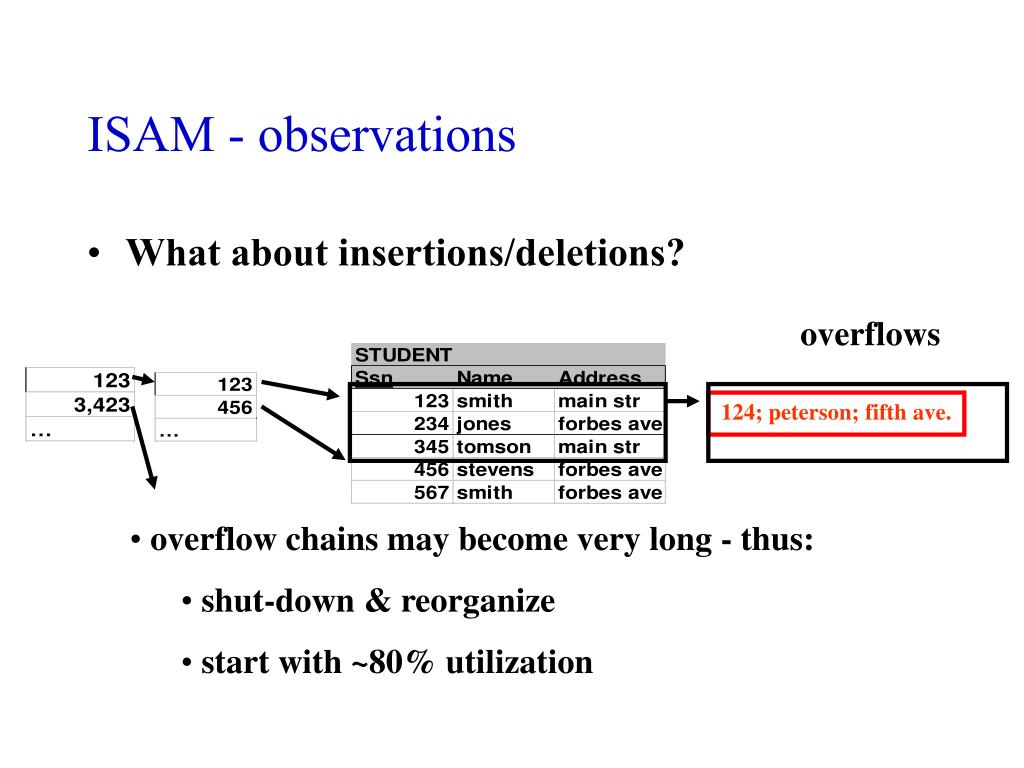 ISAM - observations

• What about insertions/deletions?

overflows

| 123 |
|---|
| 3,423 |
| … |

| 123 |
|---|
| 456 |
| … |

STUDENT

| Ssn | Name | Address |
|---|---|---|
| 123 | smith | main str |
| 234 | jones | forbes ave |
| 345 | tomson | main str |
| 456 | stevens | forbes ave |
| 567 | smith | forbes ave |

124; peterson; fifth ave.

• overflow chains may become very long - thus:

• shut-down & reorganize

• start with ~80% utilization